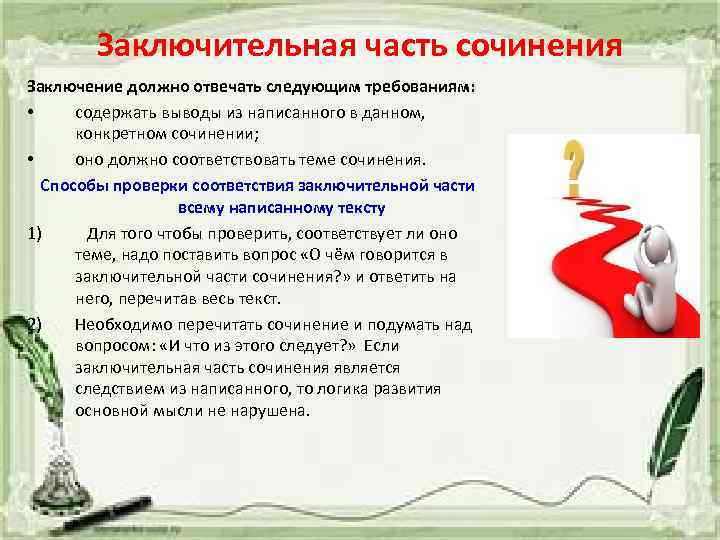 Заключительная часть сочинения

Заключение должно отвечать следующим требованиям:

• содержать выводы из написанного в данном, конкретном сочинении;

• оно должно соответствовать теме сочинения.

Способы проверки соответствия заключительной части всему написанному тексту

1) Для того чтобы проверить, соответствует ли оно теме, надо поставить вопрос «О чём говорится в заключительной части сочинения?» и ответить на него, перечитав весь текст.

2) Необходимо перечитать сочинение и подумать над вопросом: «И что из этого следует?» Если заключительная часть сочинения является следствием из написанного, то логика развития основной мысли не нарушена.

?